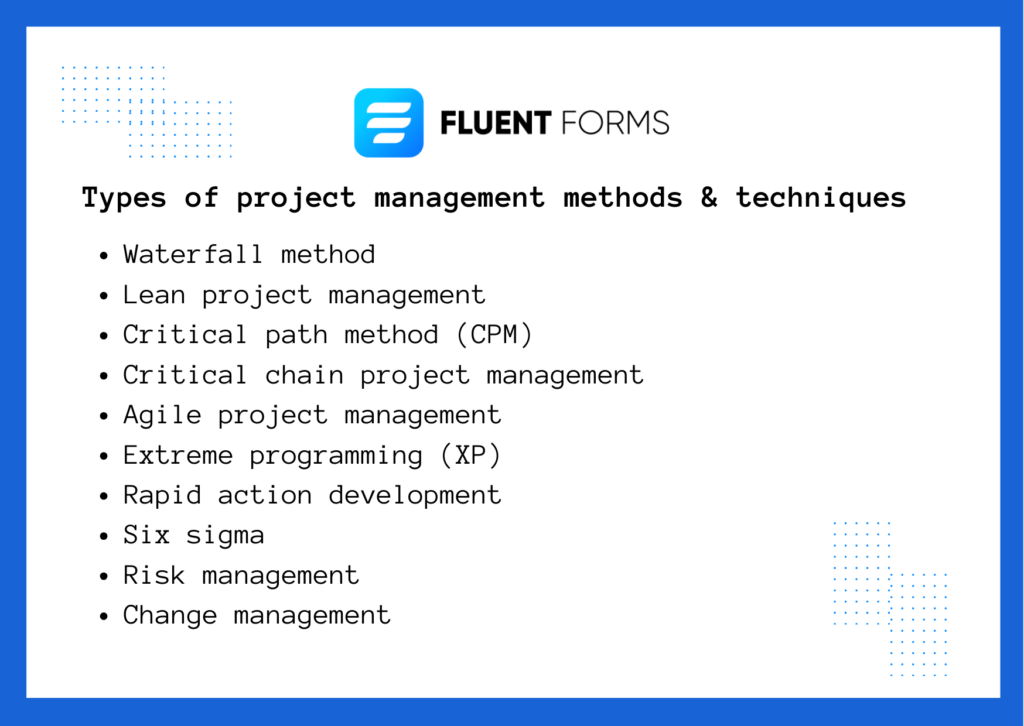 FLUENT FORMS

Types of project management methods & techniques

- Waterfall method
- Lean project management
- Critical path method (CPM)
- Critical chain project management
- Agile project management
- Extreme programming (XP)
- Rapid action development
- Six sigma
- Risk management
- Change management